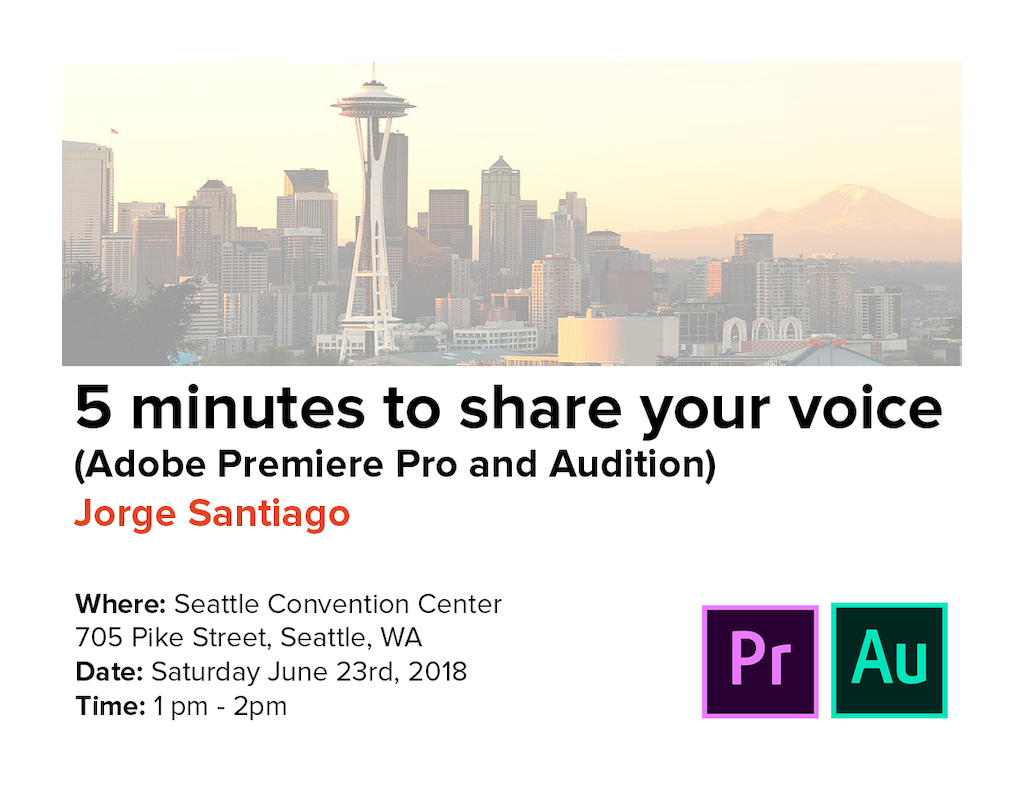 5 minutes to share your voice
(Adobe Premiere Pro and Audition)
Jorge Santiago

Where: Seattle Convention Center
705 Pike Street, Seattle, WA
Date: Saturday June 23rd, 2018
Time: 1 pm - 2pm

Pr

Au